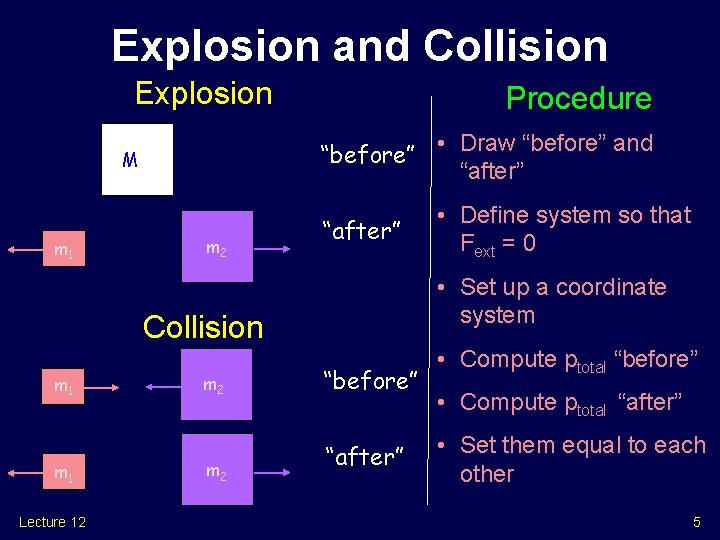 Explosion and Collision

Explosion

M

"before"

$m_1$

$m_2$

"after"

Collision

$m_1$

$m_2$

"before"

$m_1$

$m_2$

"after"

Procedure

• Draw "before" and "after"

• Define system so that $F_{ext} = 0$

• Set up a coordinate system

• Compute $p_{total}$ "before"

• Compute $p_{total}$ "after"

• Set them equal to each other

Lecture 12

5